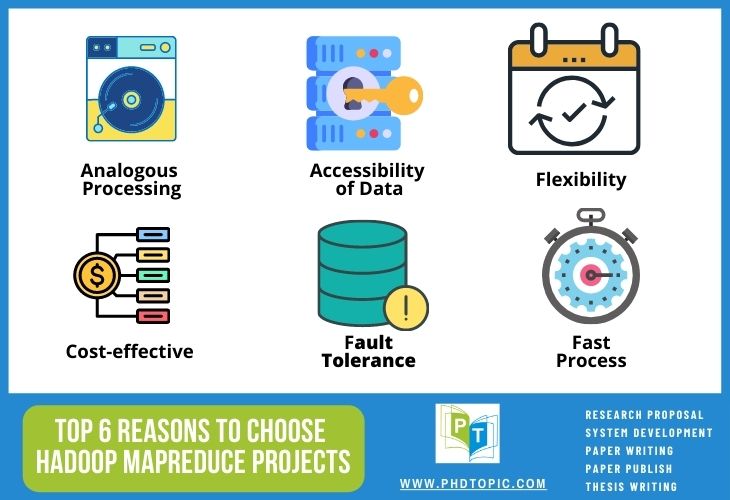 Analogous Processing

Accessibility of Data

Flexibility

Cost-effective

Fault Tolerance

Fast Process

TOP 6 REASONS TO CHOOSE HADOOP MAPREDUCE PROJECTS

PT

WWW.PHDTOPIC.COM

RESEARCH PROPOSAL
SYSTEM DEVELOPMENT
PAPER WRITING
PAPER PUBLISH
THESIS WRITING